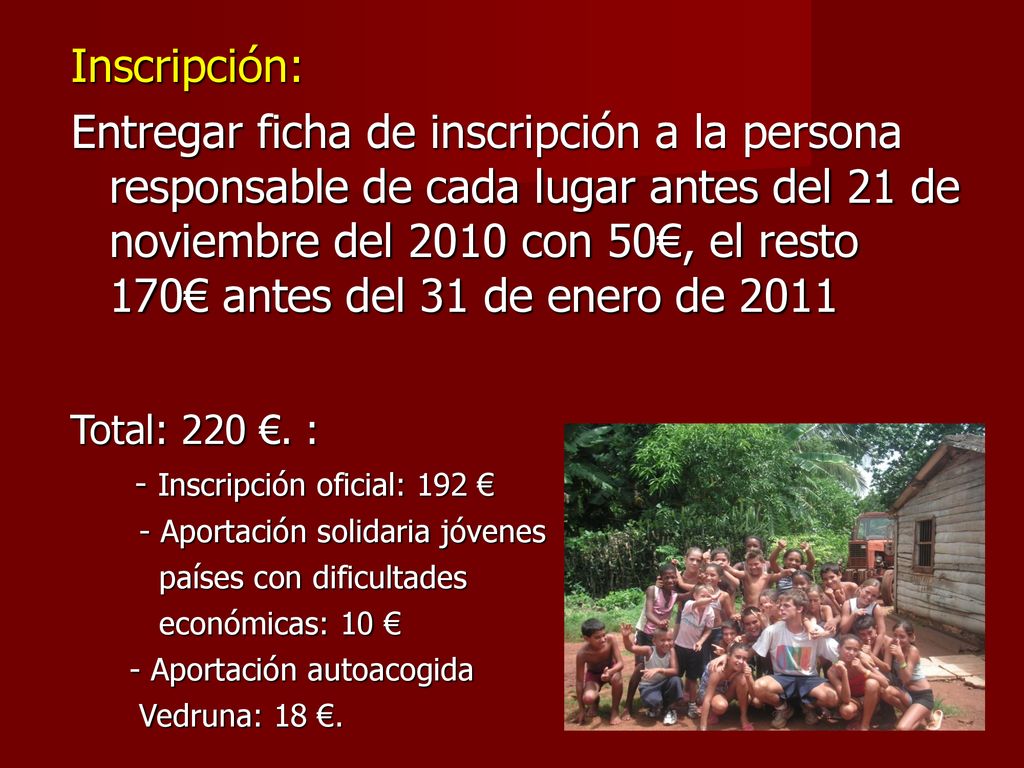 Inscripción:

Entregar ficha de inscripción a la persona responsable de cada lugar antes del 21 de noviembre del 2010 con 50€, el resto 170€ antes del 31 de enero de 2011

Total: 220 €. :

- Inscripción oficial: 192 €

- Aportación solidaria jóvenes países con dificultades económicas: 10 €

- Aportación autoacogida Vedruna: 18 €.